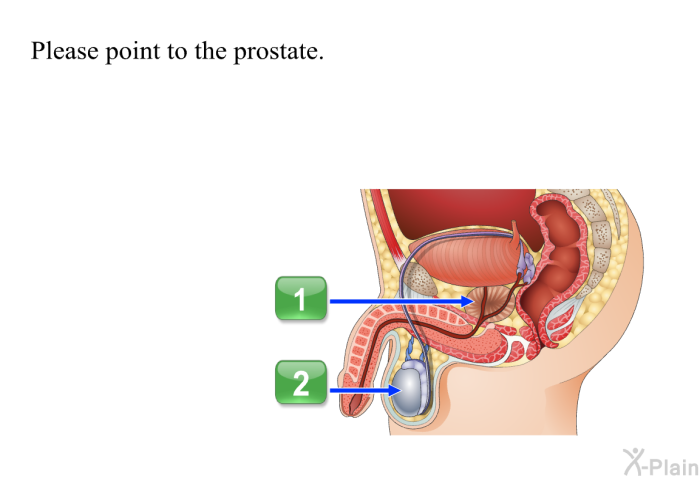 Please point to the prostate.

1

2

X-Plain